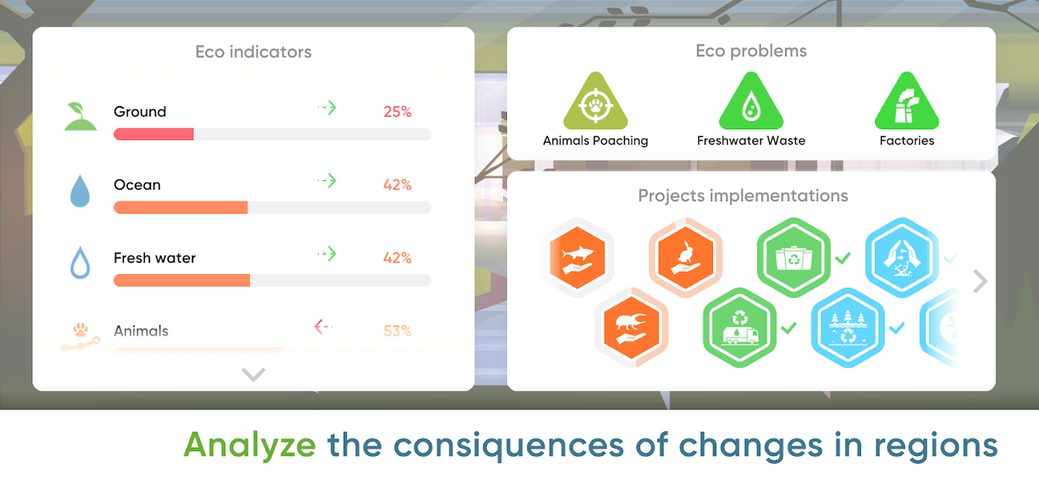 Eco indicators

Ground 25%

Ocean 42%

Fresh water 42%

Animals 53%

Eco problems

Animals Poaching

Freshwater Waste

Factories

Projects implementations

Analyze the consiquences of changes in regions